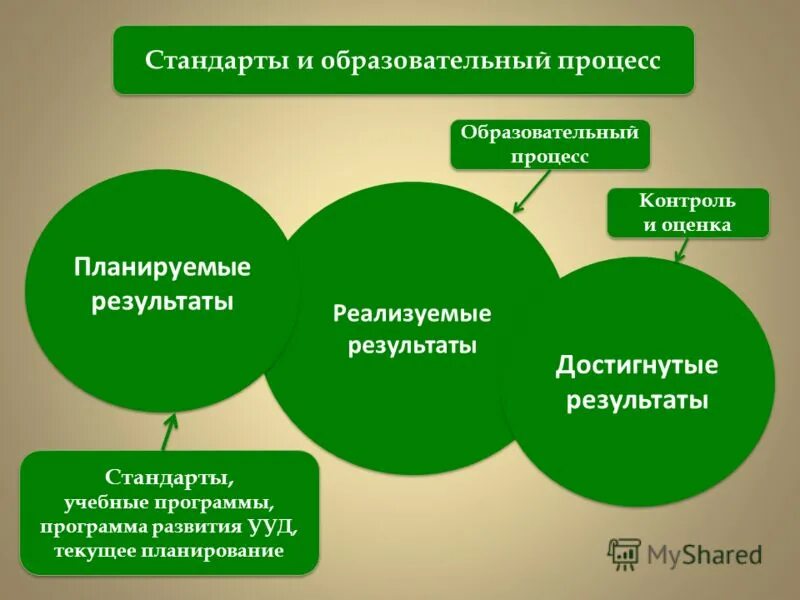 Стандарты и образовательный процесс

Образовательный процесс

Контроль и оценка

Планируемые результаты

Реализуемые результаты

Достигнутые результаты

Стандарты, учебные программы, программа развития УУД, текущее планирование

MyShared